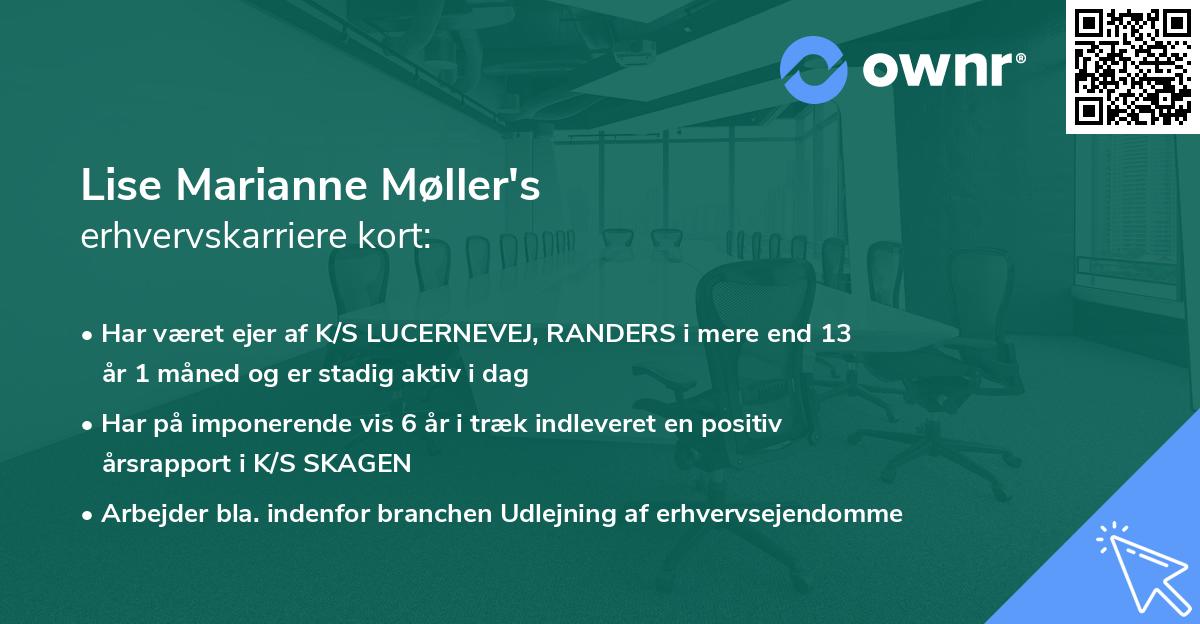 ownr®

Lise Marianne Møller's
erhvervskarriere kort:

• Har været ejer af K/S LUCERNEVEJ, RANDERS i mere end 13 år 1 måned og er stadig aktiv i dag

• Har på imponerende vis 6 år i træk indleveret en positiv årsrapport i K/S SKAGEN

• Arbejder bla. indenfor branchen Udlejning af erhvervsejendomme